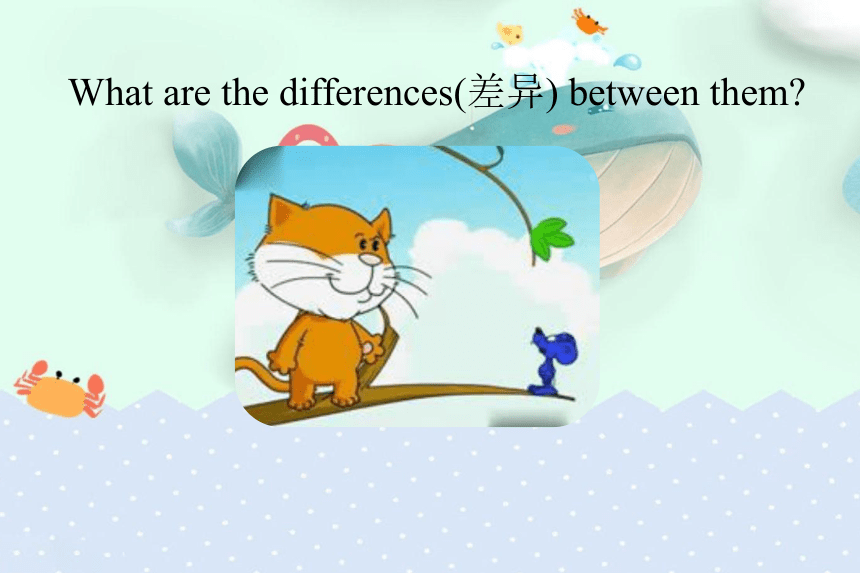 What are the differences(差异) between them?